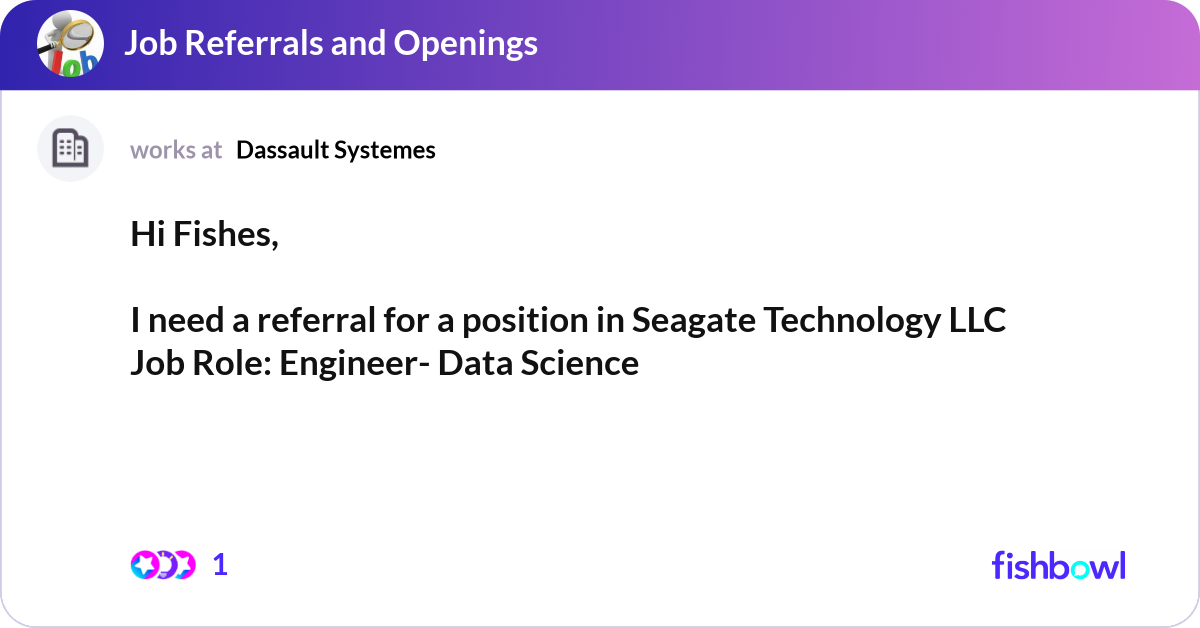 Job Referrals and Openings

works at Dassault Systemes

Hi Fishes,

I need a referral for a position in Seagate Technology LLC
Job Role: Engineer- Data Science

1

fishbowl